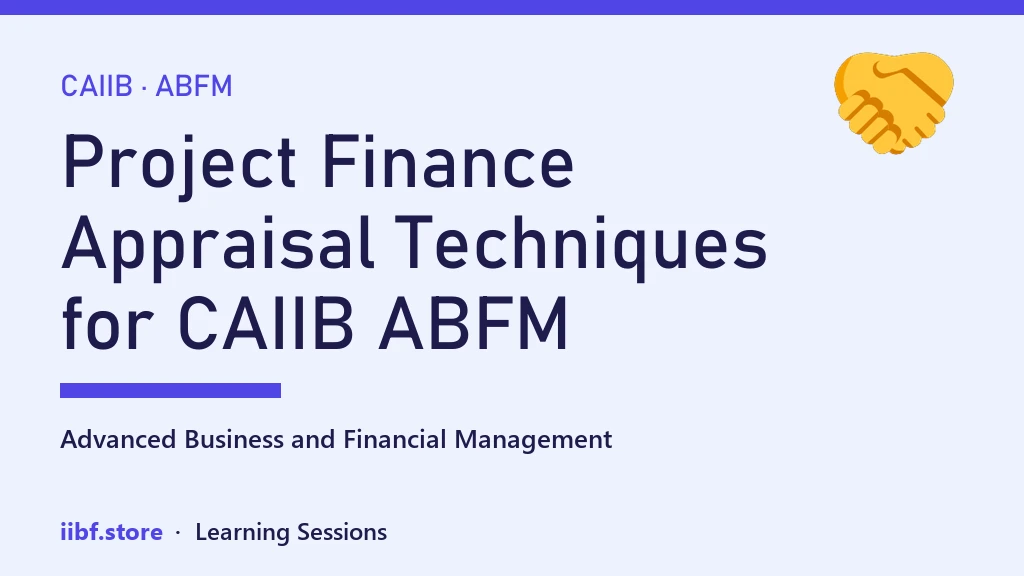 CAIIB · ABFM

Project Finance Appraisal Techniques for CAIIB ABFM

Advanced Business and Financial Management

iibf.store · Learning Sessions